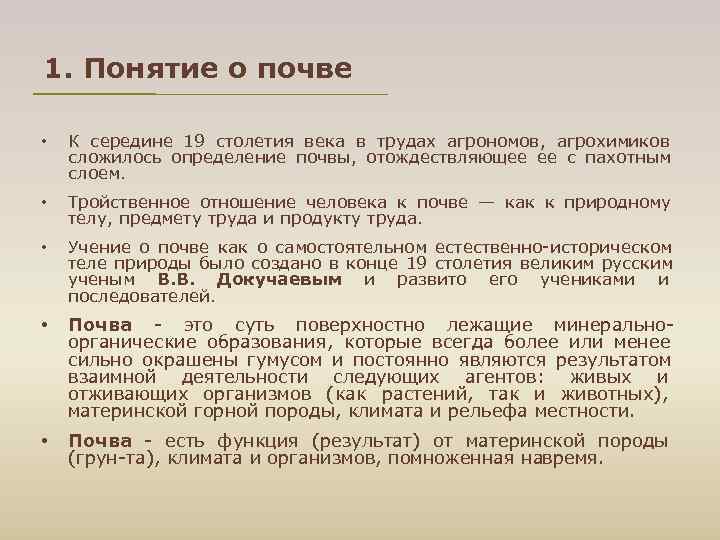 1. Понятие о почве

• К середине 19 столетия века в трудах агрономов, агрохимиков сложилось определение почвы, отождествляющее ее с пахотным слоем.

• Тройственное отношение человека к почве — как к природному телу, предмету труда и продукту труда.

• Учение о почве как о самостоятельном естественно-историческом теле природы было создано в конце 19 столетия великим русским ученым В.В. Докучаевым и развито его учениками и последователей.

• Почва - это суть поверхностно лежащие минерально-органические образования, которые всегда более или менее сильно окрашены гумусом и постоянно являются результатом взаимной деятельности следующих агентов: живых и отживающих организмов (как растений, так и животных), материнской горной породы, климата и рельефа местности.

• Почва - есть функция (результат) от материнской породы (грун-та), климата и организмов, помноженная навремя.